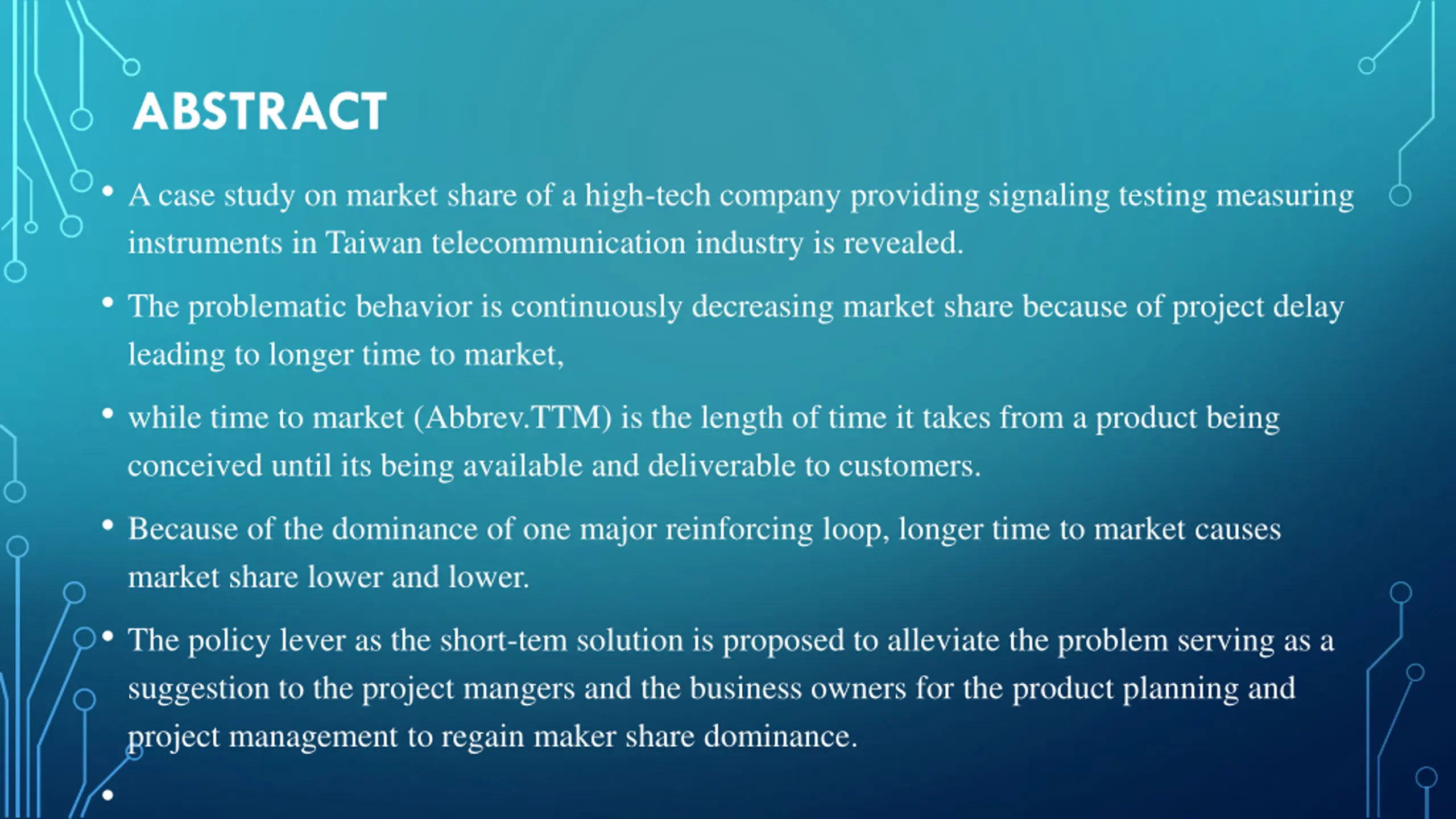 ABSTRACT

• A case study on market share of a high-tech company providing signaling testing measuring instruments in Taiwan telecommunication industry is revealed.

• The problematic behavior is continuously decreasing market share because of project delay leading to longer time to market,

• while time to market (Abbrev.TTM) is the length of time it takes from a product being conceived until its being available and deliverable to customers.

• Because of the dominance of one major reinforcing loop, longer time to market causes market share lower and lower.

• The policy lever as the short-tem solution is proposed to alleviate the problem serving as a suggestion to the project mangers and the business owners for the product planning and project management to regain maker share dominance.

•